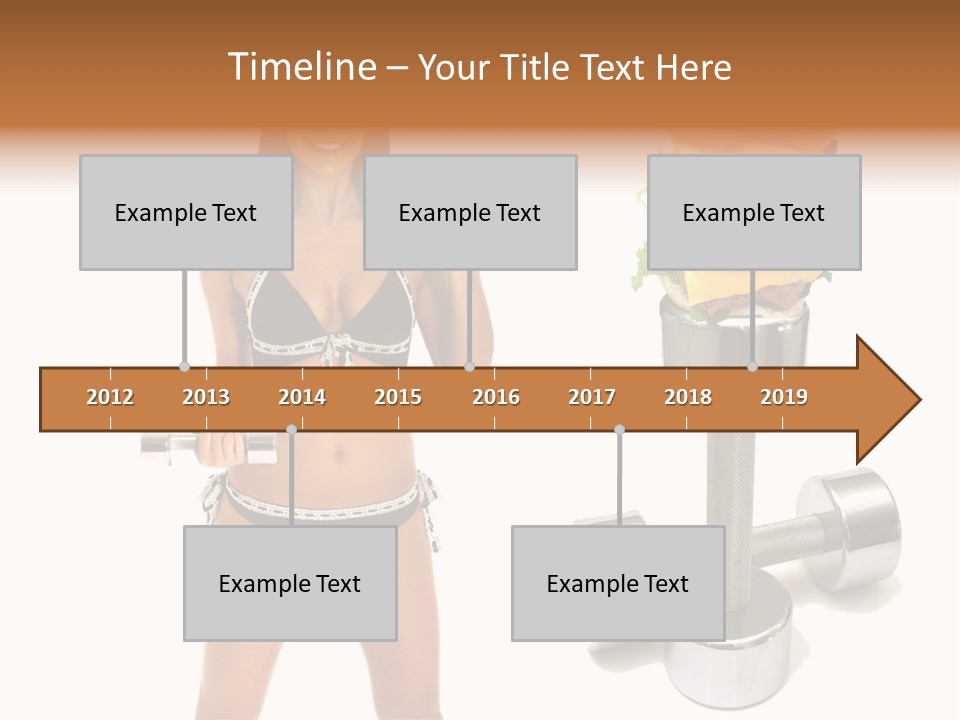 Timeline – Your Title Text Here

Example Text

Example Text

Example Text

2012 2013 2014 2015 2016 2017 2018 2019

Example Text

Example Text